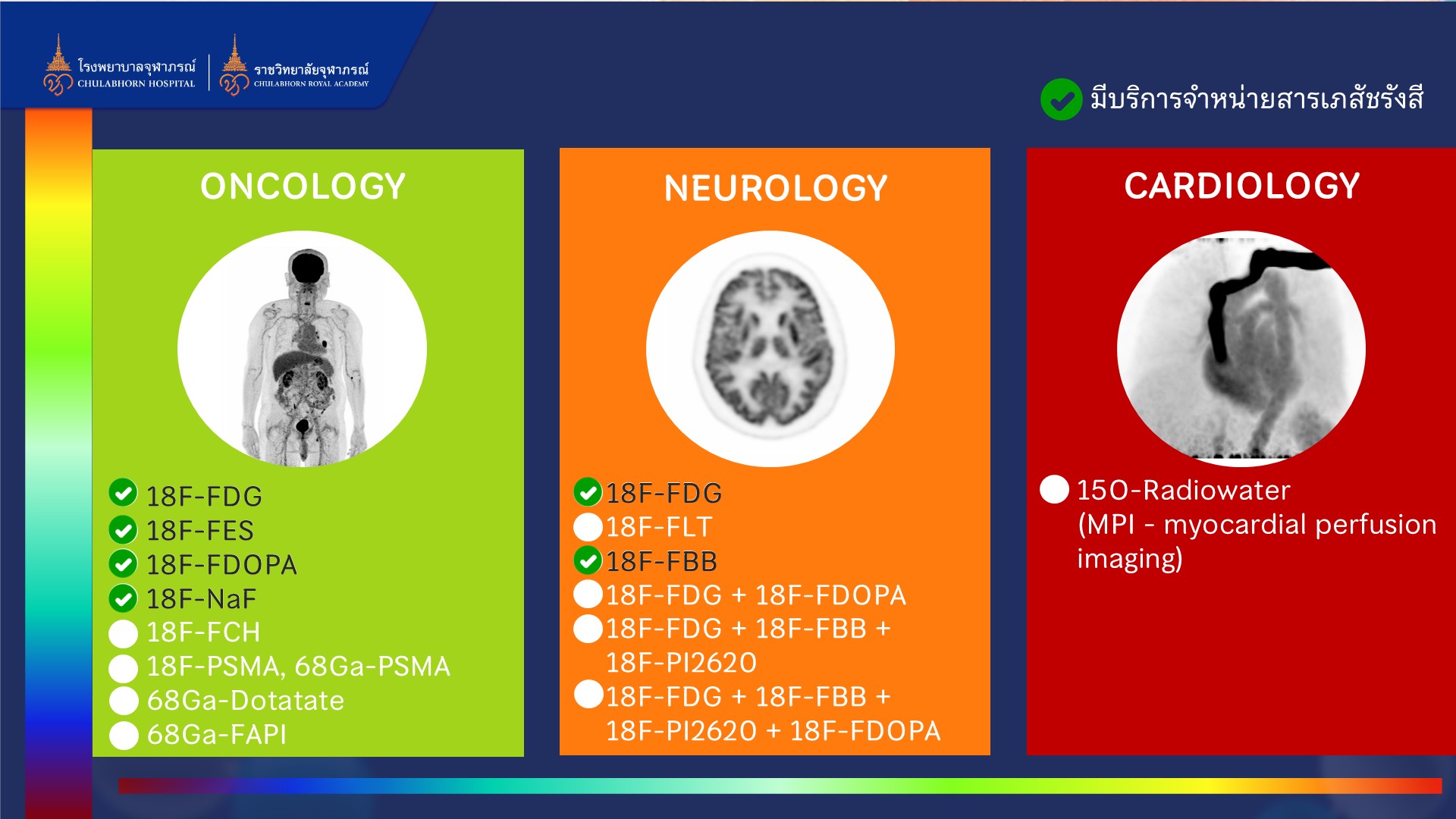 โรงพยาบาลจุฬาภรณ์
CHULABHORN HOSPITAL

ราชวิทยาลัยจุฬาภรณ์
CHULABHORN ROYAL ACADEMY

มีบริการจำหน่ายสารเภสัชรังสี

ONCOLOGY

18F-FDG
18F-FES
18F-FDOPA
18F-NaF
18F-FCH
18F-PSMA, 68Ga-PSMA
68Ga-Dotatate
68Ga-FAPI

NEUROLOGY

18F-FDG
18F-FLT
18F-FBB
18F-FDG + 18F-FDOPA
18F-FDG + 18F-FBB + 18F-PI2620
18F-FDG + 18F-FBB + 18F-PI2620 + 18F-FDOPA

CARDIOLOGY

15O-Radiowater (MPI - myocardial perfusion imaging)